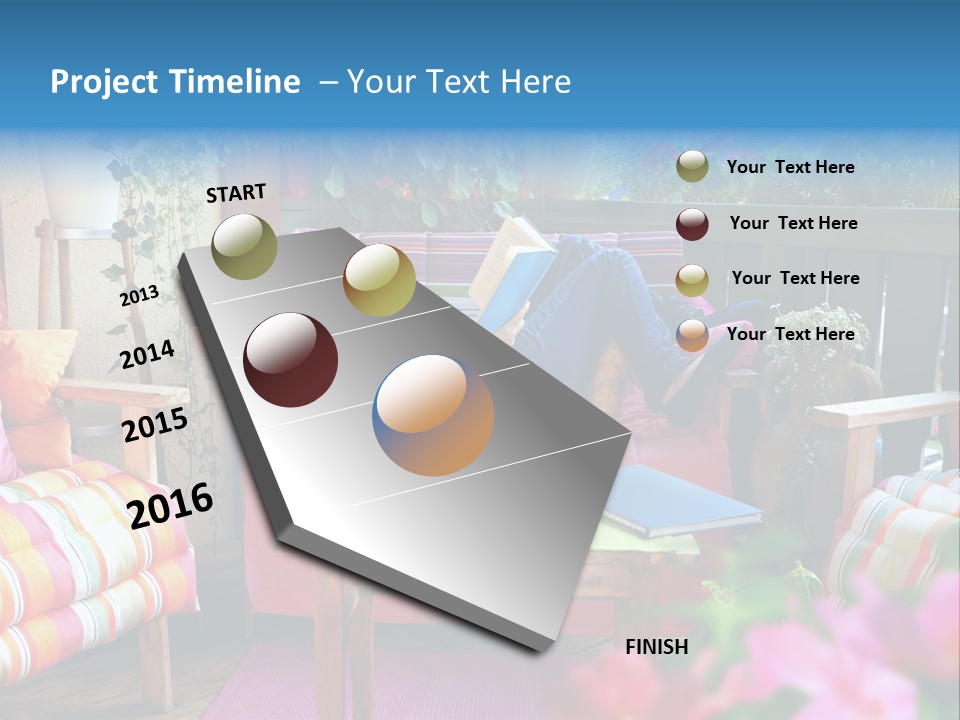 Project Timeline – Your Text Here

START

2013

2014

2015

2016

FINISH

Your Text Here

Your Text Here

Your Text Here

Your Text Here